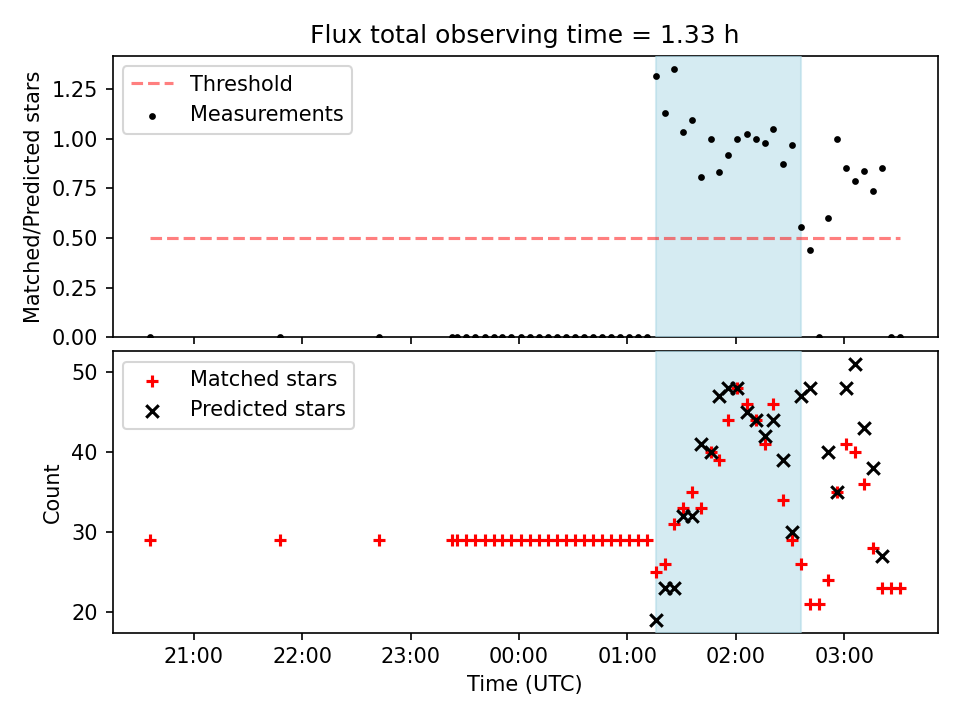 Flux total observing time = 1.33 h

Threshold
Measurements

Matched/Predicted stars

1.25
1.00
0.75
0.50
0.25
0.00

Matched stars
Predicted stars

Count

50
40
30
20

21:00
22:00
23:00
00:00
01:00
02:00
03:00

Time (UTC)